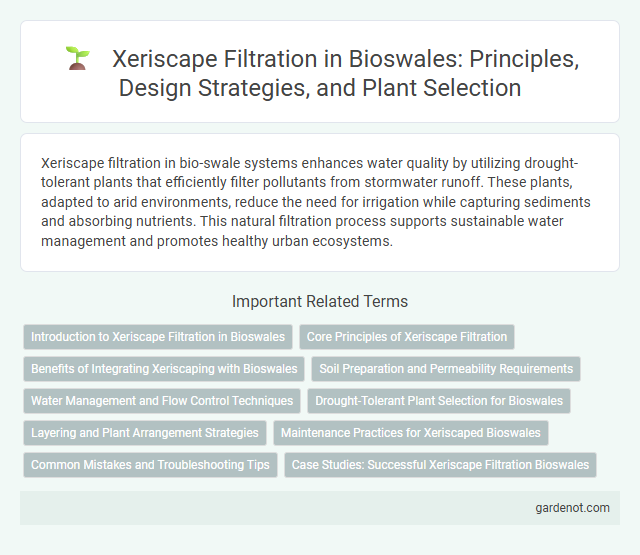 Xeriscape Filtration in Bioswales: Principles, Design Strategies, and Plant Selection

Xeriscape filtration in bio-swale systems enhances water quality by utilizing drought-tolerant plants that efficiently filter pollutants from stormwater runoff. These plants, adapted to arid environments, reduce the need for irrigation while capturing sediments and absorbing nutrients. This natural filtration process supports sustainable water management and promotes healthy urban ecosystems.

Important Related Terms

Introduction to Xeriscape Filtration in Bioswales

Core Principles of Xeriscape Filtration

Benefits of Integrating Xeriscaping with Bioswales

Soil Preparation and Permeability Requirements

Water Management and Flow Control Techniques

Drought-Tolerant Plant Selection for Bioswales

Layering and Plant Arrangement Strategies

Maintenance Practices for Xeriscaped Bioswales

Common Mistakes and Troubleshooting Tips

Case Studies: Successful Xeriscape Filtration Bioswales

gardenot.com